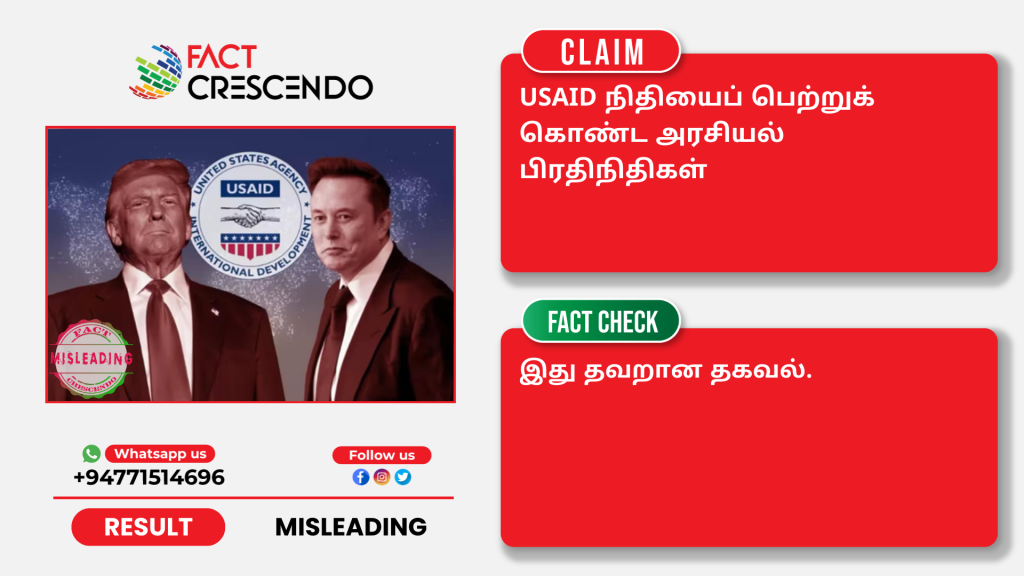 FACT CRESCENDO

UNITED STATES AGENCY
USAID
INTERNATIONAL DEVELOPMENT

FACT
MISLEADING
CRESCENDO

Whatsapp us
+94771514696

Follow us

RESULT
MISLEADING

CLAIM
USAID நிதியைப் பெற்றுக் கொண்ட அரசியல் பிரதிநிதிகள்

FACT CHECK
இது தவறான தகவல்.